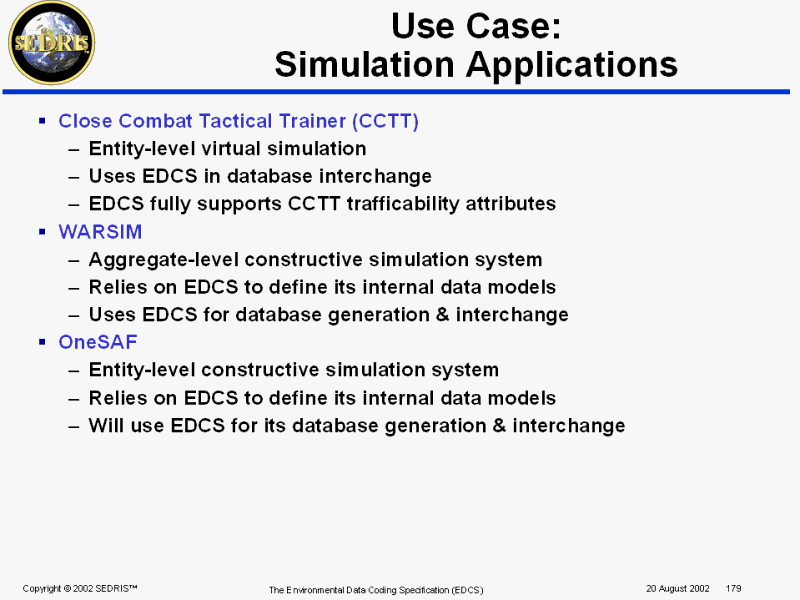 SEDRIS

Use Case:
Simulation Applications

▪ Close Combat Tactical Trainer (CCTT)
– Entity-level virtual simulation
– Uses EDCS in database interchange
– EDCS fully supports CCTT trafficability attributes
▪ WARSIM
– Aggregate-level constructive simulation system
– Relies on EDCS to define its internal data models
– Uses EDCS for database generation & interchange
▪ OneSAF
– Entity-level constructive simulation system
– Relies on EDCS to define its internal data models
– Will use EDCS for its database generation & interchange

Copyright © 2002 SEDRIS™ The Environmental Data Coding Specification (EDCS) 20 August 2002 179